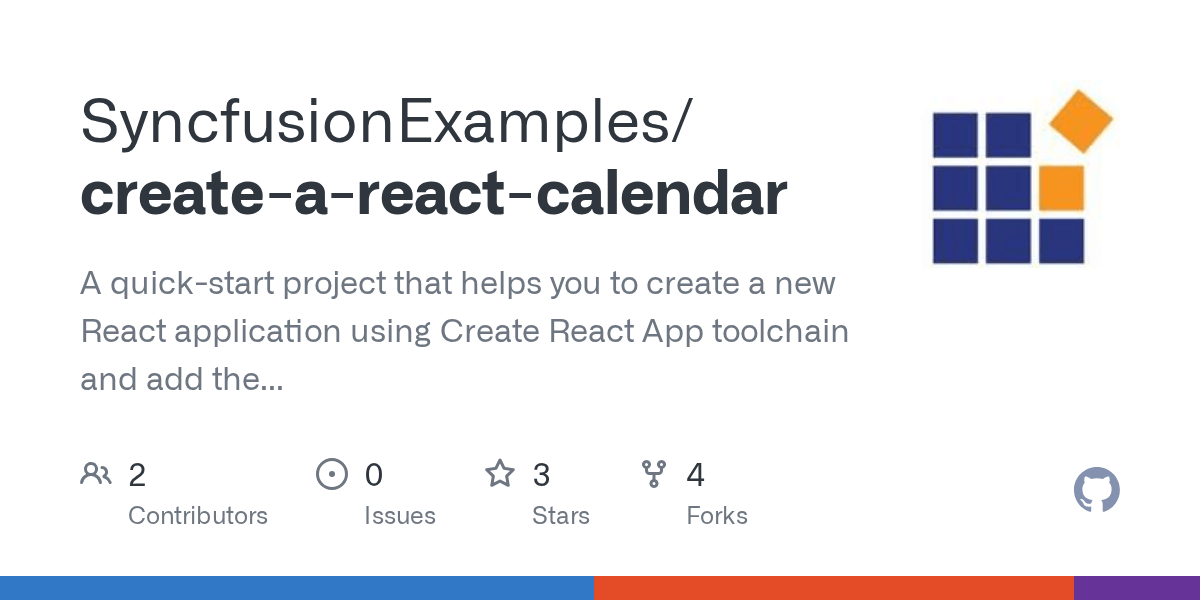 SyncfusionExamples/
create-a-react-calendar

A quick-start project that helps you to create a new React application using Create React App toolchain and add the...

2
Contributors

0
Issues

3
Stars

4
Forks